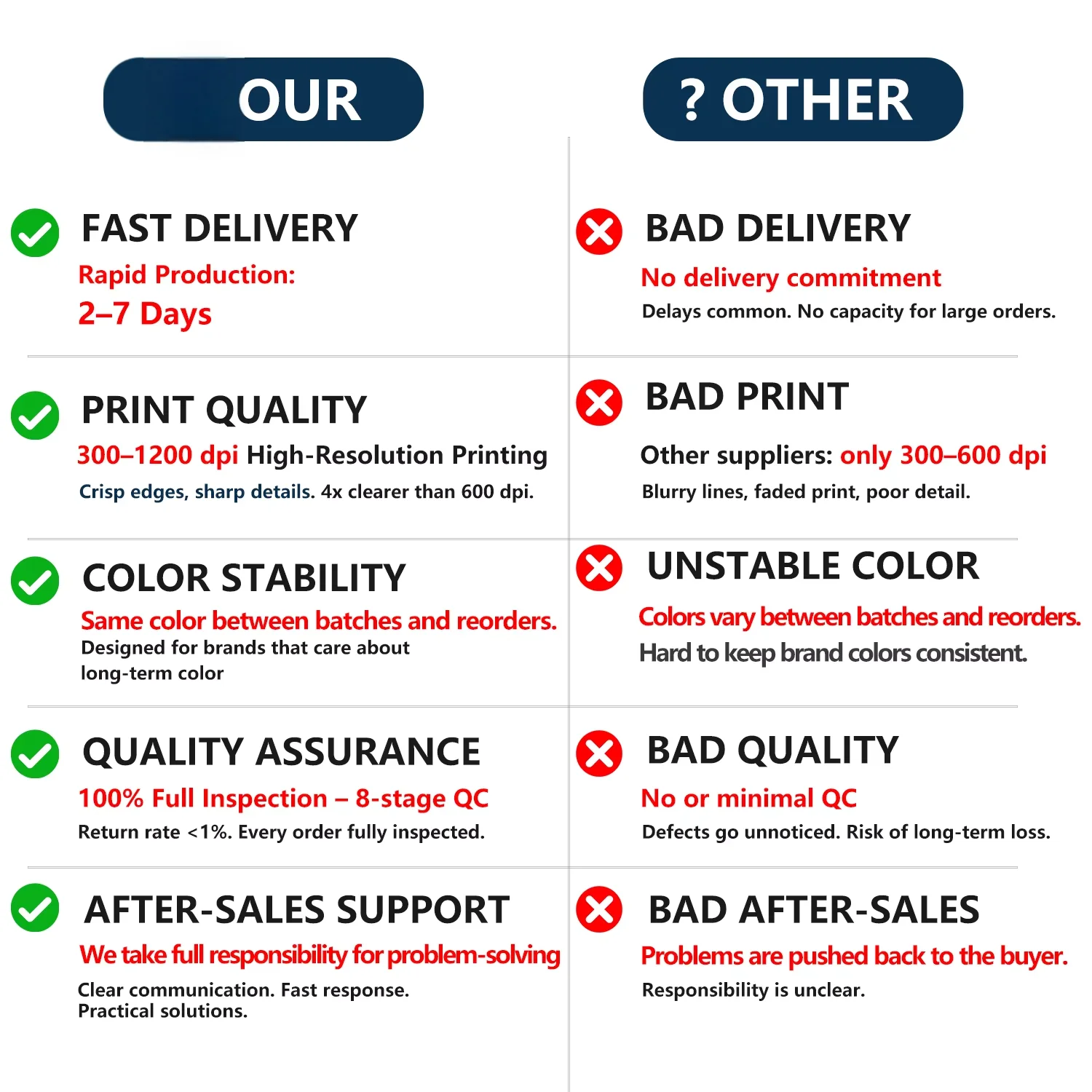 OUR

FAST DELIVERY
Rapid Production:
2–7 Days

PRINT QUALITY
300–1200 dpi High-Resolution Printing
Crisp edges, sharp details. 4x clearer than 600 dpi.

COLOR STABILITY
Same color between batches and reorders.
Designed for brands that care about long-term color

QUALITY ASSURANCE
100% Full Inspection – 8-stage QC
Return rate <1%. Every order fully inspected.

AFTER-SALES SUPPORT
We take full responsibility for problem-solving
Clear communication. Fast response.
Practical solutions.

? OTHER

BAD DELIVERY
No delivery commitment
Delays common. No capacity for large orders.

BAD PRINT
Other suppliers: only 300–600 dpi
Blurry lines, faded print, poor detail.

UNSTABLE COLOR
Colors vary between batches and reorders.
Hard to keep brand colors consistent.

BAD QUALITY
No or minimal QC
Defects go unnoticed. Risk of long-term loss.

BAD AFTER-SALES
Problems are pushed back to the buyer.
Responsibility is unclear.